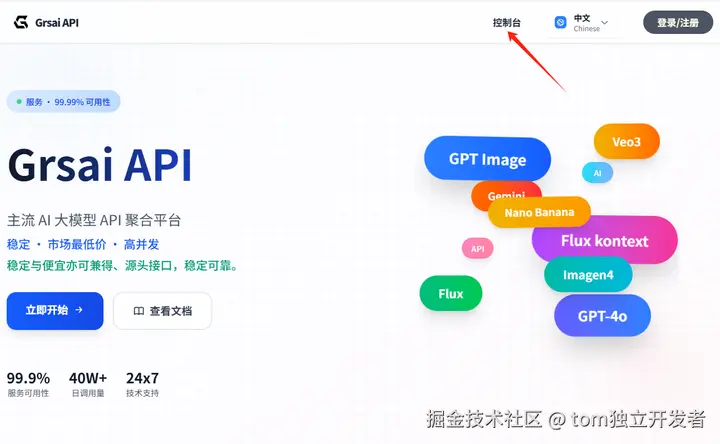 Grsai API

控制台

中文
Chinese

登录/注册

服务 · 99.99% 可用性

Grsai API

主流 AI 大模型 API 聚合平台

稳定 · 市场最低价 · 高并发

稳定与便宜亦可兼得、源头接口，稳定可靠。

立即开始 →

查看文档

99.9%
服务可用性

40W+
日调用量

24x7
技术支持

GPT Image

Veo3

AI

Gemini

Nano Banana

Flux kontext

API

Imagen4

Flux

GPT-4o

掘金技术社区 @ tom独立开发者